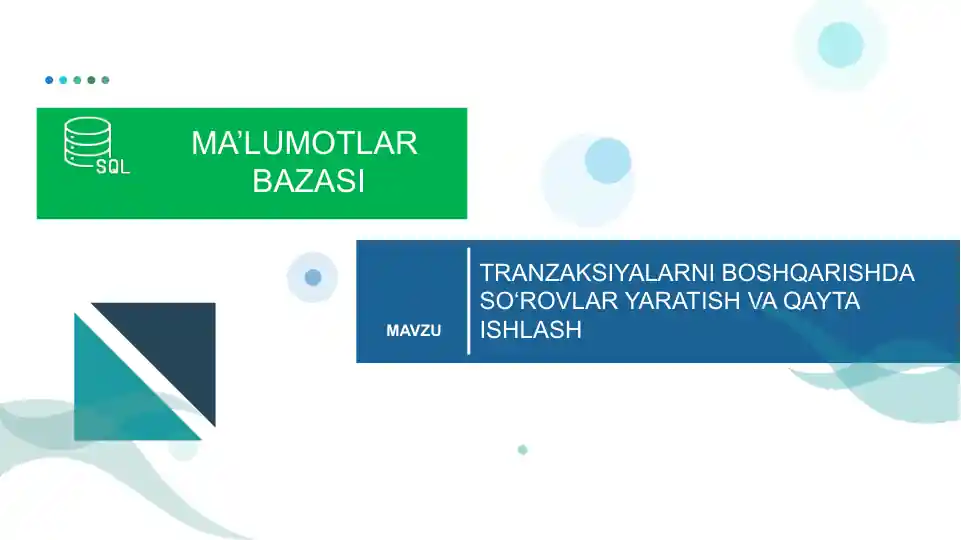 SQL

MA’LUMOTLAR BAZASI

MAVZU

TRANZAKSIYALARNI BOSHQARISHDA SO‘ROVLAR YARATISH VA QAYTA ISHLASH